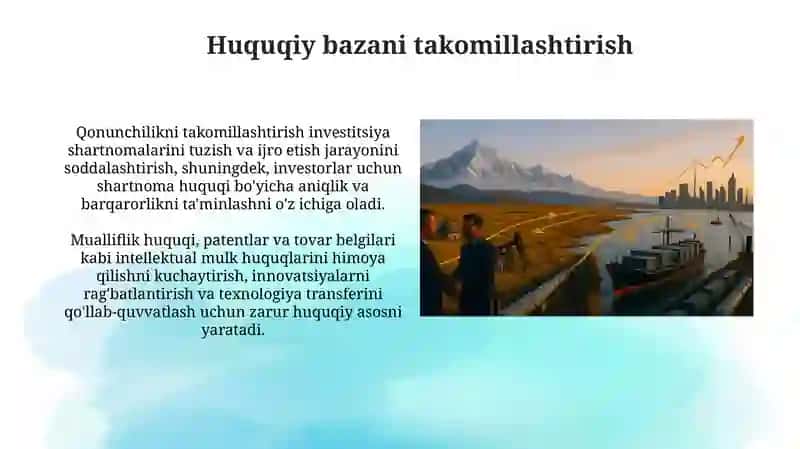 Huquqiy bazani takomillashtirish

Qonunchilikni takomillashtirish investitsiya shartnomalarini tuzish va ijro etish jarayonini soddalashtirish, shuningdek, investorlar uchun shartnoma huquqi bo'yicha aniqlik va barqarorlikni ta'minlashni o'z ichiga oladi.

Mualliflik huquqi, patentlar va tovar belgilari kabi intellektual mulk huquqlarini himoya qilishni kuchaytirish, innovatsiyalarni rag'batlantirish va texnologiya transferini qo'llab-quvvatlash uchun zarur huquqiy asosni yaratadi.